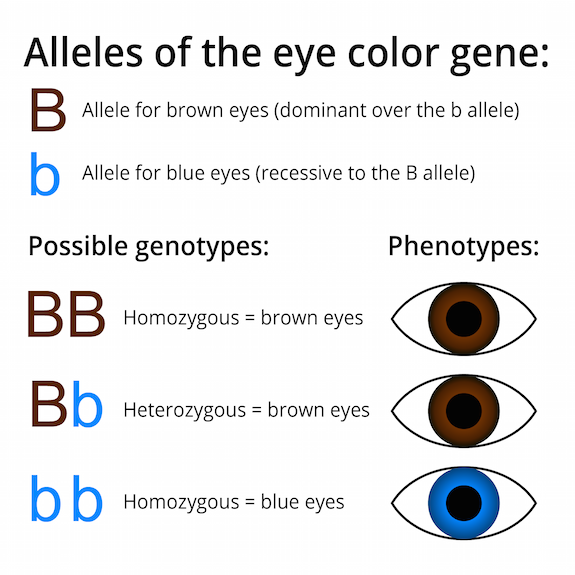 Alleles of the eye color gene:

B Allele for brown eyes (dominant over the b allele)

b Allele for blue eyes (recessive to the B allele)

Possible genotypes:

Phenotypes:

BB Homozygous = brown eyes

Bb Heterozygous = brown eyes

bb Homozygous = blue eyes